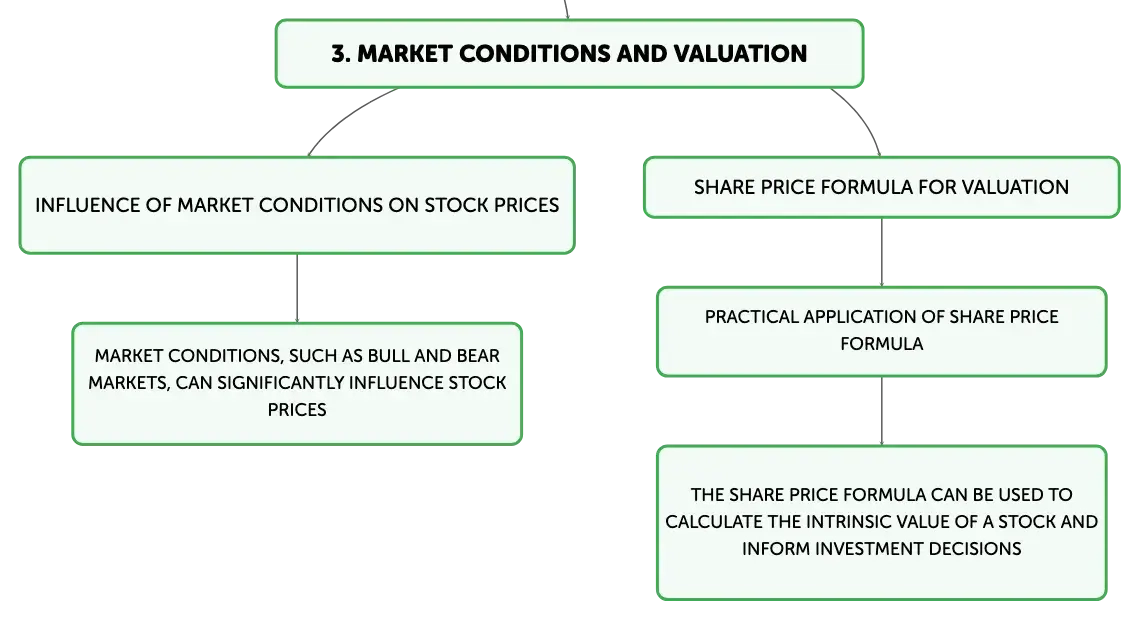 3. MARKET CONDITIONS AND VALUATION

INFLUENCE OF MARKET CONDITIONS ON STOCK PRICES

MARKET CONDITIONS, SUCH AS BULL AND BEAR MARKETS, CAN SIGNIFICANTLY INFLUENCE STOCK PRICES

SHARE PRICE FORMULA FOR VALUATION

PRACTICAL APPLICATION OF SHARE PRICE FORMULA

THE SHARE PRICE FORMULA CAN BE USED TO CALCULATE THE INTRINSIC VALUE OF A STOCK AND INFORM INVESTMENT DECISIONS